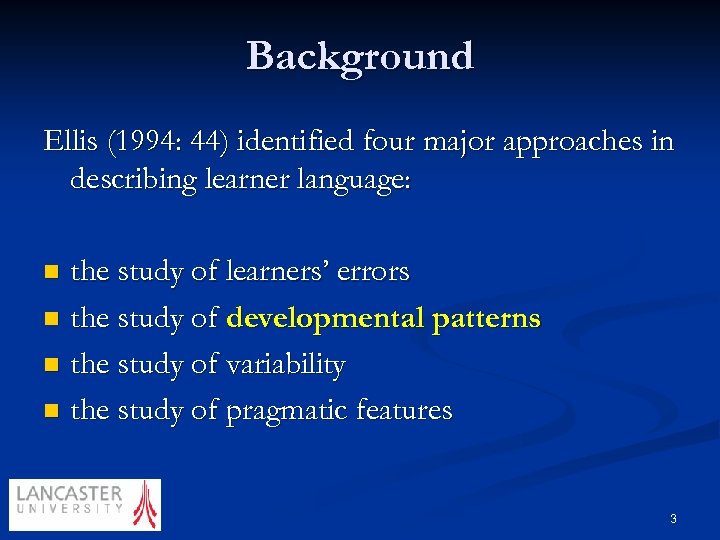 Background

Ellis (1994: 44) identified four major approaches in describing learner language:

- the study of learners' errors
- the study of developmental patterns
- the study of variability
- the study of pragmatic features

LANCASTER UNIVERSITY

3